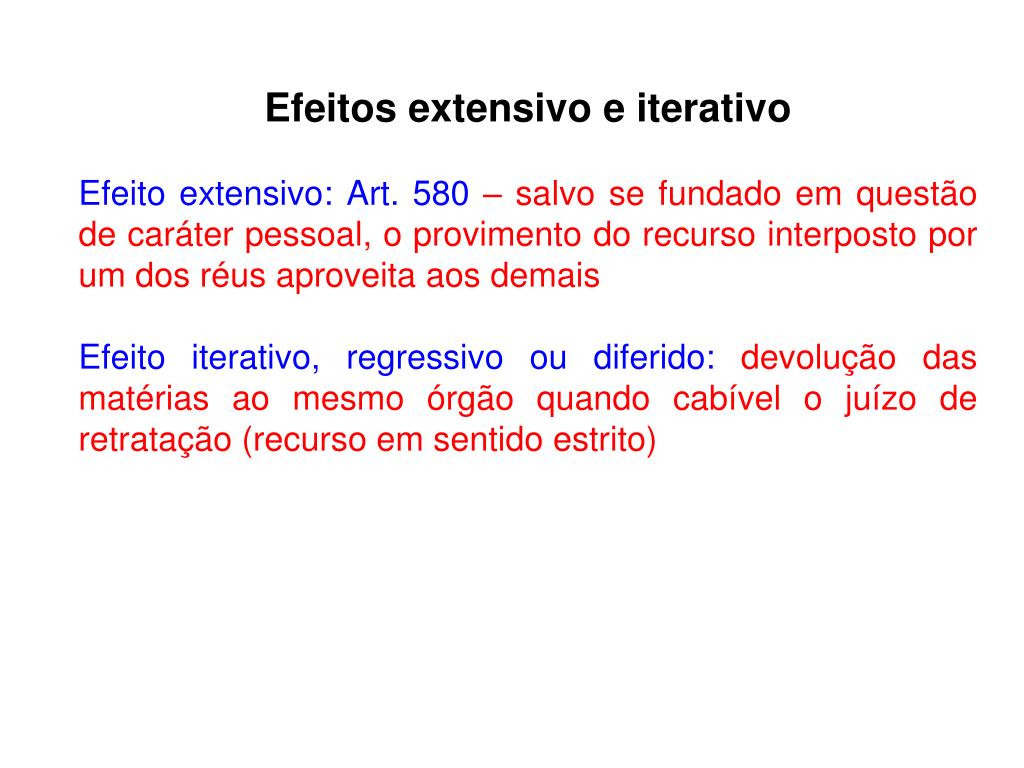 Efeitos extensivo e iterativo

Efeito extensivo: Art. 580 – salvo se fundado em questão de caráter pessoal, o provimento do recurso interposto por um dos réus aproveita aos demais

Efeito iterativo, regressivo ou diferido: devolução das matérias ao mesmo órgão quando cabível o juízo de retratação (recurso em sentido estrito)